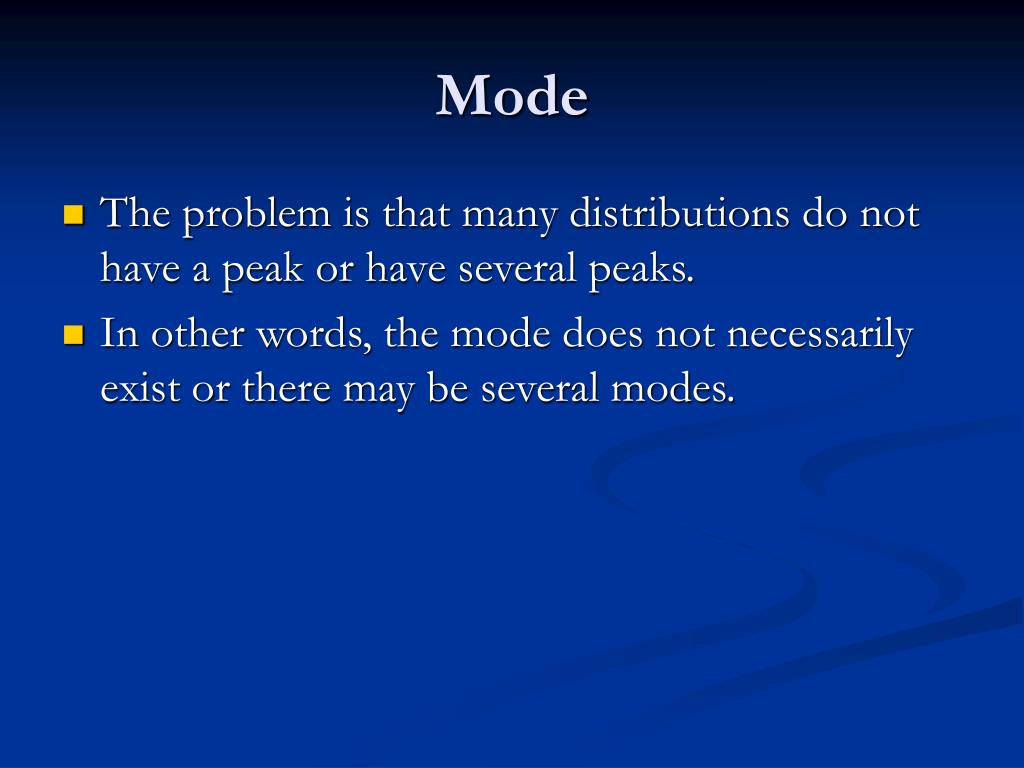 Mode

- The problem is that many distributions do not have a peak or have several peaks.
- In other words, the mode does not necessarily exist or there may be several modes.